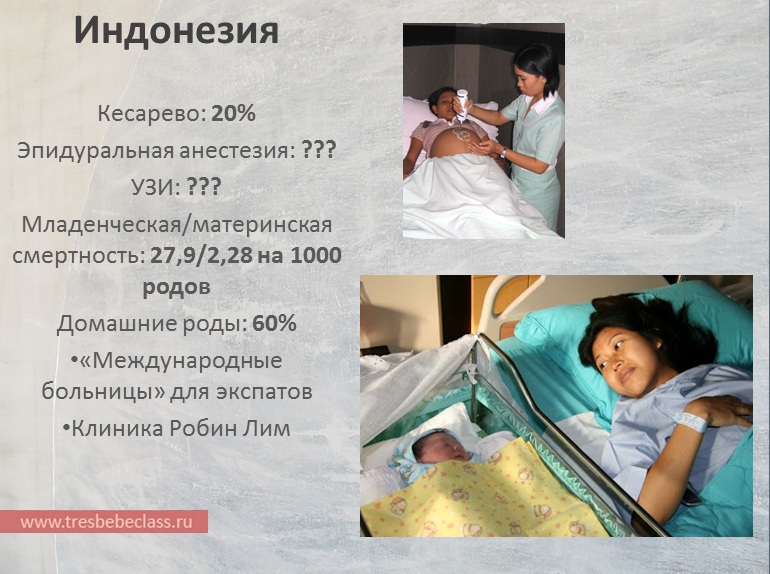 Индонезия

Кесарево: 20%

Эпидуральная анестезия: ???

УЗИ: ???

Младенческая/материнская смертность: 27,9/2,28 на 1000 родов

Домашние роды: 60%

•«Международные больницы» для экспатов

•Клиника Робин Лим

www.tresbebeclass.ru